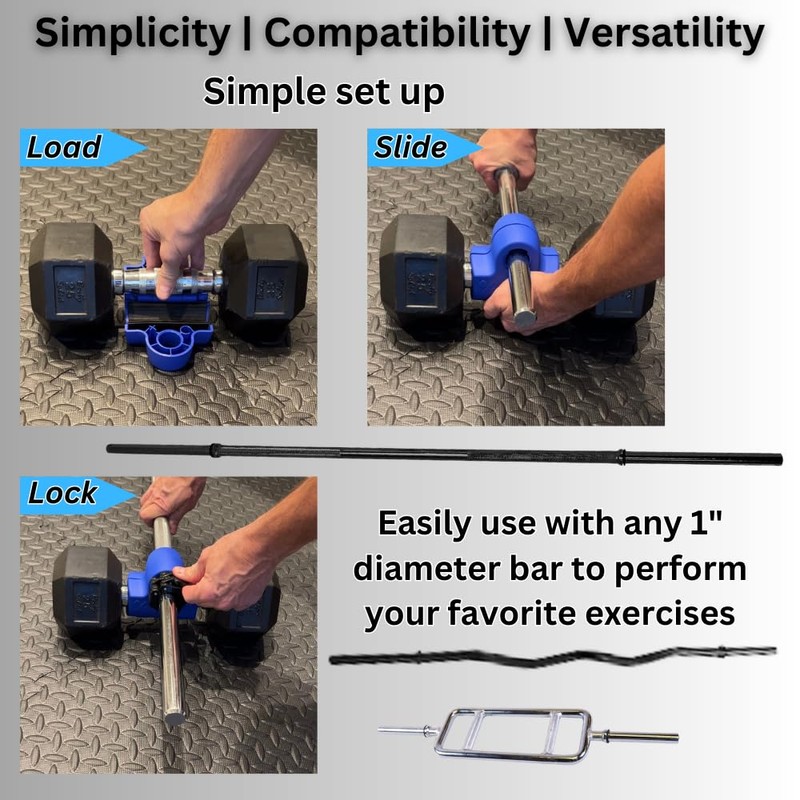 Simplicity | Compatibility | Versatility

Simple set up

Load

Slide

Lock

Easily use with any 1" diameter bar to perform your favorite exercises